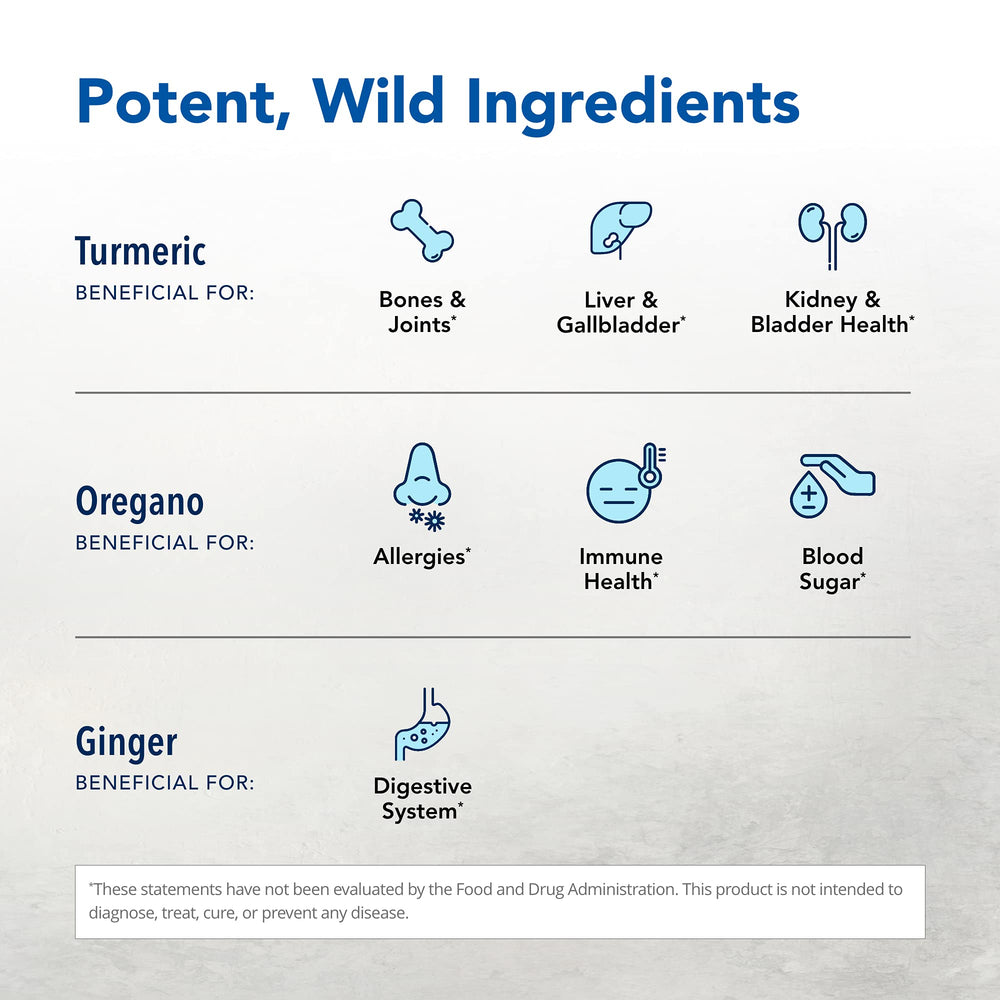 Potent, Wild Ingredients

Turmeric
BENEFICIAL FOR:

Bones & Joints*

Liver & Gallbladder*

Kidney & Bladder Health*

Oregano
BENEFICIAL FOR:

Allergies*

Immune Health*

Blood Sugar*

Ginger
BENEFICIAL FOR:

Digestive System*

*These statements have not been evaluated by the Food and Drug Administration. This product is not intended to diagnose, treat, cure, or prevent any disease.